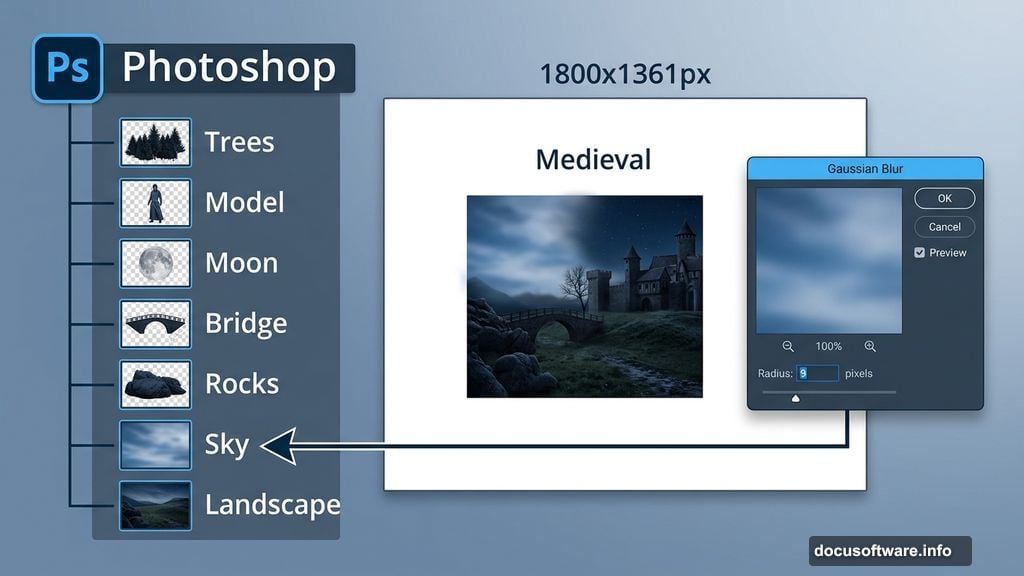 Ps Photoshop

Trees
Model
Moon
Bridge
Rocks
Sky
Landscape

1800x1361px

Medieval

Gaussian Blur
OK
Cancel
Preview
100%
Radius: 9 pixels

docusoftware.info